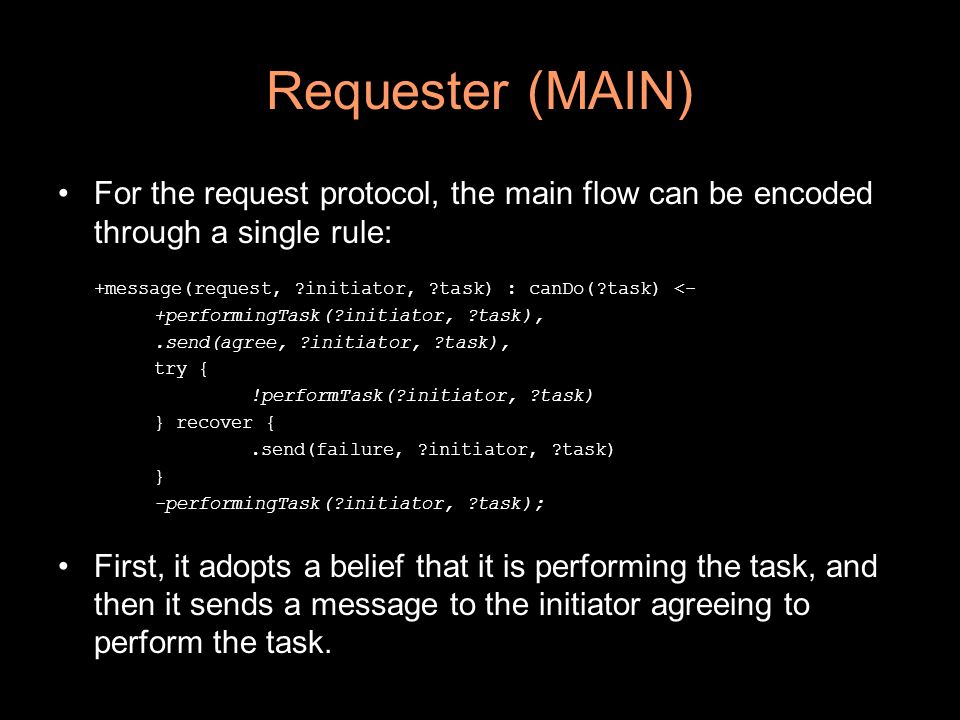 Requester (MAIN)

• For the request protocol, the main flow can be encoded through a single rule:

+message(request, ?initiator, ?task) : canDo(?task) <-
+performingTask(?initiator, ?task),
.send(agree, ?initiator, ?task),
try {
!performTask(?initiator, ?task)
} recover {
.send(failure, ?initiator, ?task)
}
-performingTask(?initiator, ?task);

• First, it adopts a belief that it is performing the task, and then it sends a message to the initiator agreeing to perform the task.